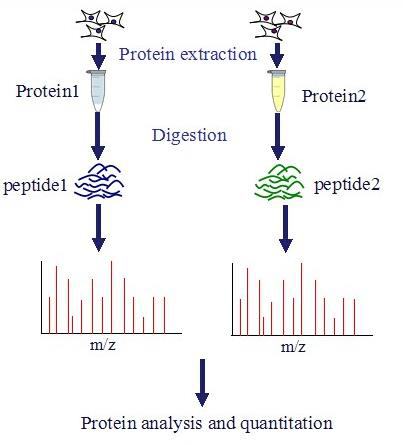 Protein extraction

Protein1

Protein2

Digestion

peptide1

peptide2

m/z

m/z

Protein analysis and quantitation